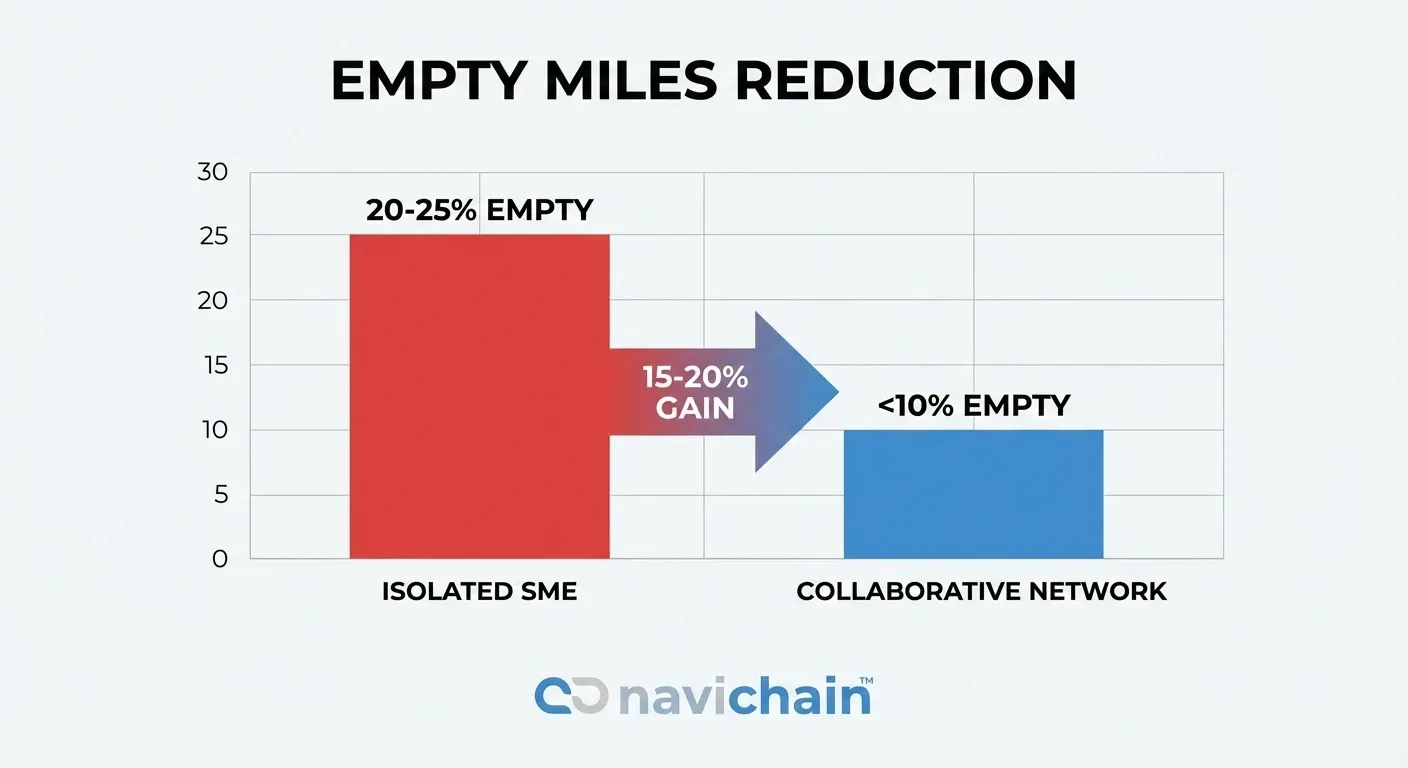 EMPTY MILES REDUCTION

30
25
20
15
10
5
0

20-25% EMPTY

15-20% GAIN

<10% EMPTY

ISOLATED SME

COLLABORATIVE NETWORK

navichain™